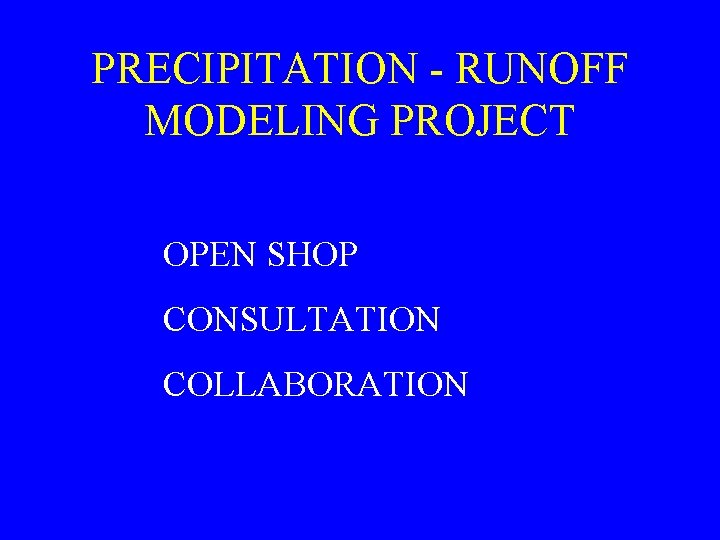 PRECIPITATION - RUNOFF MODELING PROJECT

OPEN SHOP

CONSULTATION

COLLABORATION